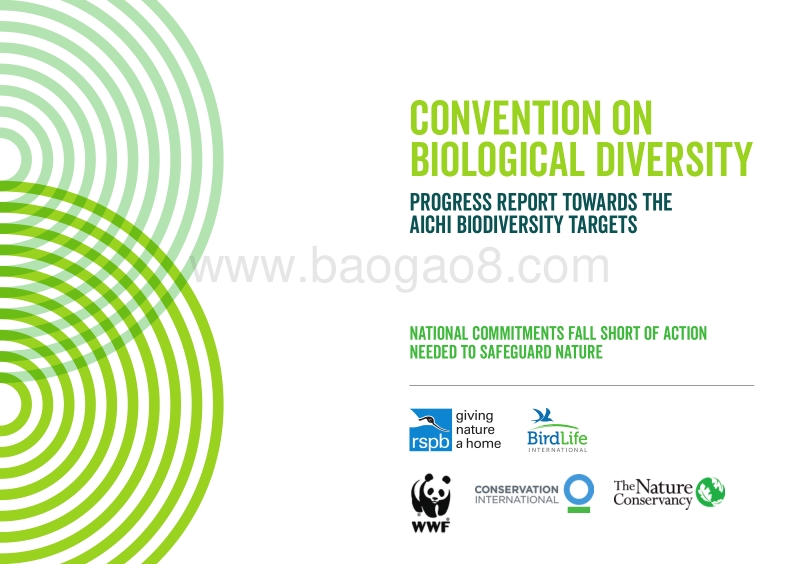 CONVENTION ON BIOLOGICAL DIVERSITY

PROGRESS REPORT TOWARDS THE AICHI BIODIVERSITY TARGETS

www.baogao8.com

NATIONAL COMMITMENTS FALL SHORT OF ACTION NEEDED TO SAFEGUARD NATURE

rspb giving nature a home

BirdLife INTERNATIONAL

WWF

CONSERVATION INTERNATIONAL

The Nature Conservancy